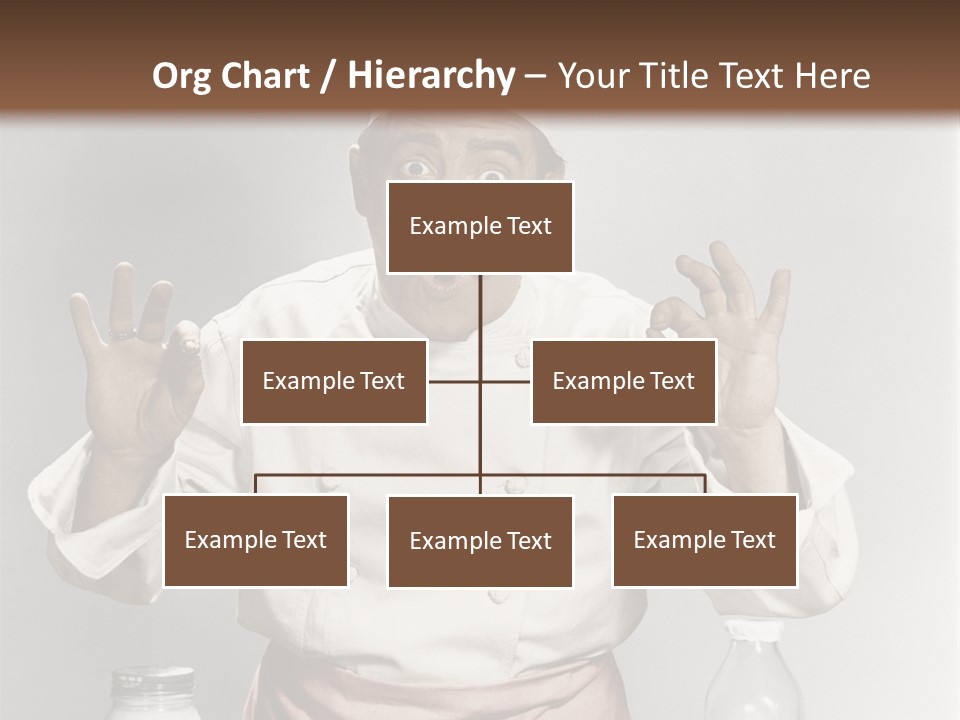 Org Chart / Hierarchy – Your Title Text Here

Example Text

Example Text

Example Text

Example Text

Example Text

Example Text